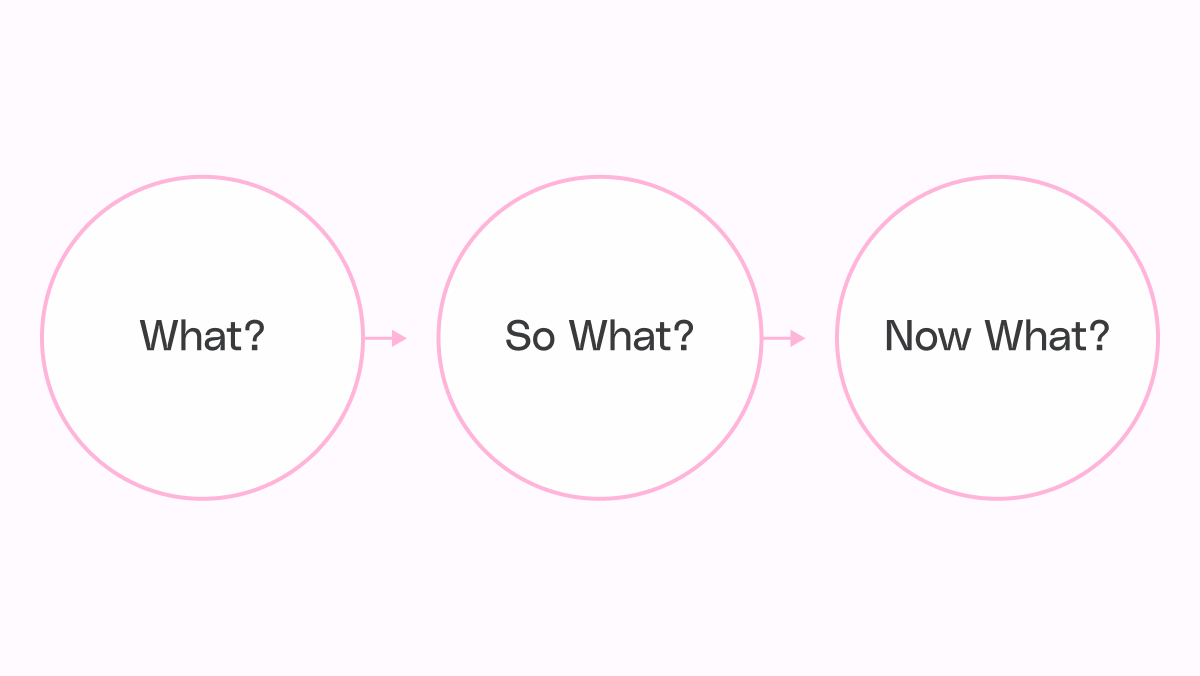 What?

So What?

Now What?